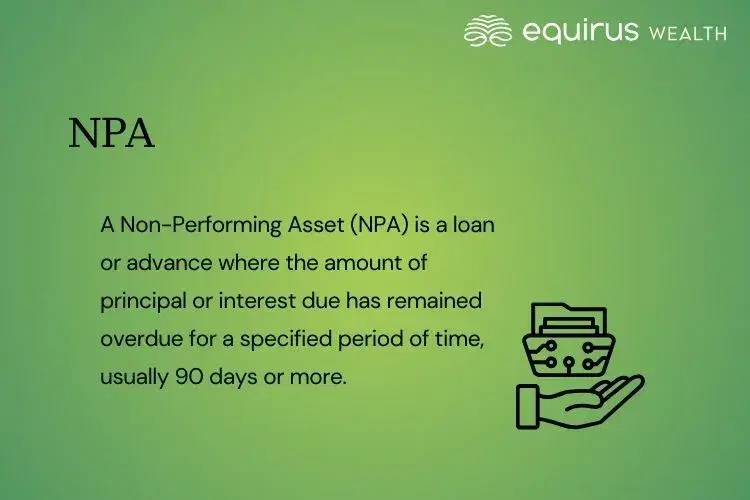 equirus WEALTH

NPA

A Non-Performing Asset (NPA) is a loan or advance where the amount of principal or interest due has remained overdue for a specified period of time, usually 90 days or more.